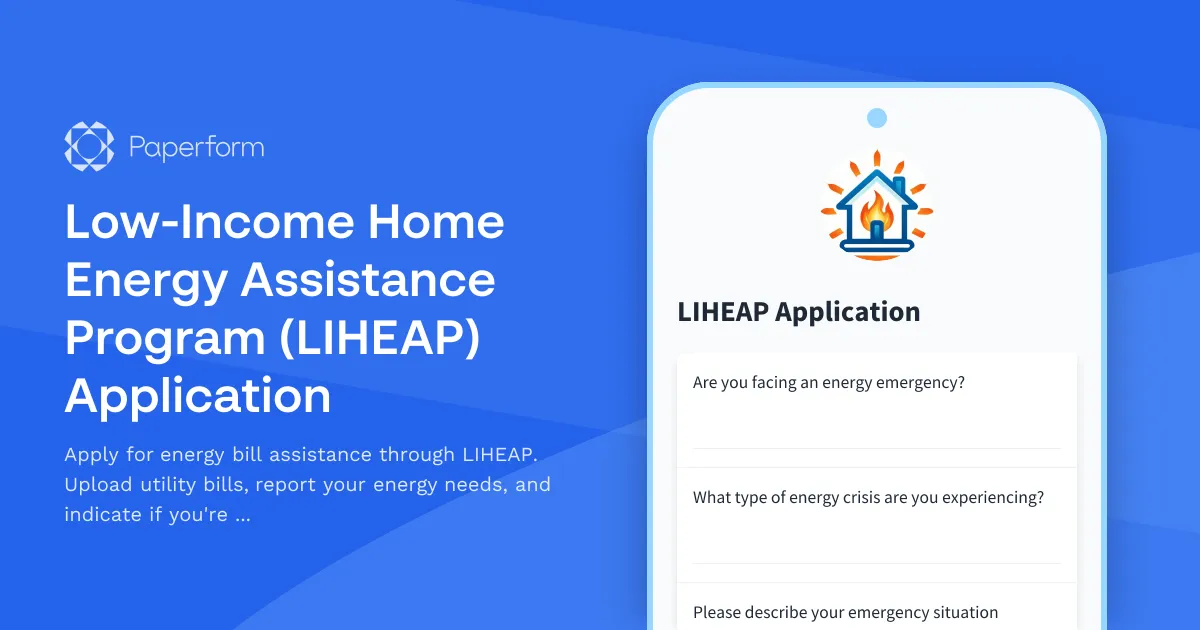 Paperform

Low-Income Home Energy Assistance Program (LIHEAP) Application

Apply for energy bill assistance through LIHEAP. Upload utility bills, report your energy needs, and indicate if you're ...

LIHEAP Application

Are you facing an energy emergency?

What type of energy crisis are you experiencing?

Please describe your emergency situation